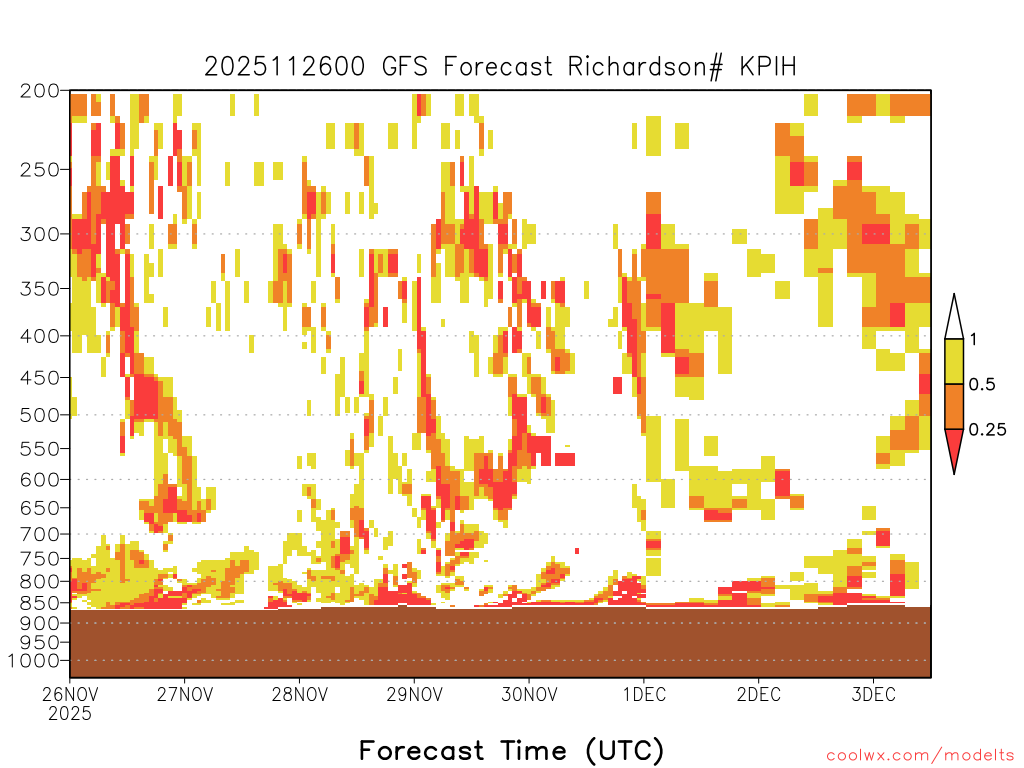 2025112600 GFS Forecast Richardson# KPIH

200
250
300
350
400
450
500
550
600
650
700
750
800
850
900
950
1000

1
0.5
0.25

26NOV
2025
27NOV
28NOV
29NOV
30NOV
1DEC
2DEC
3DEC

Forecast Time (UTC)

coolwx.com/modelts